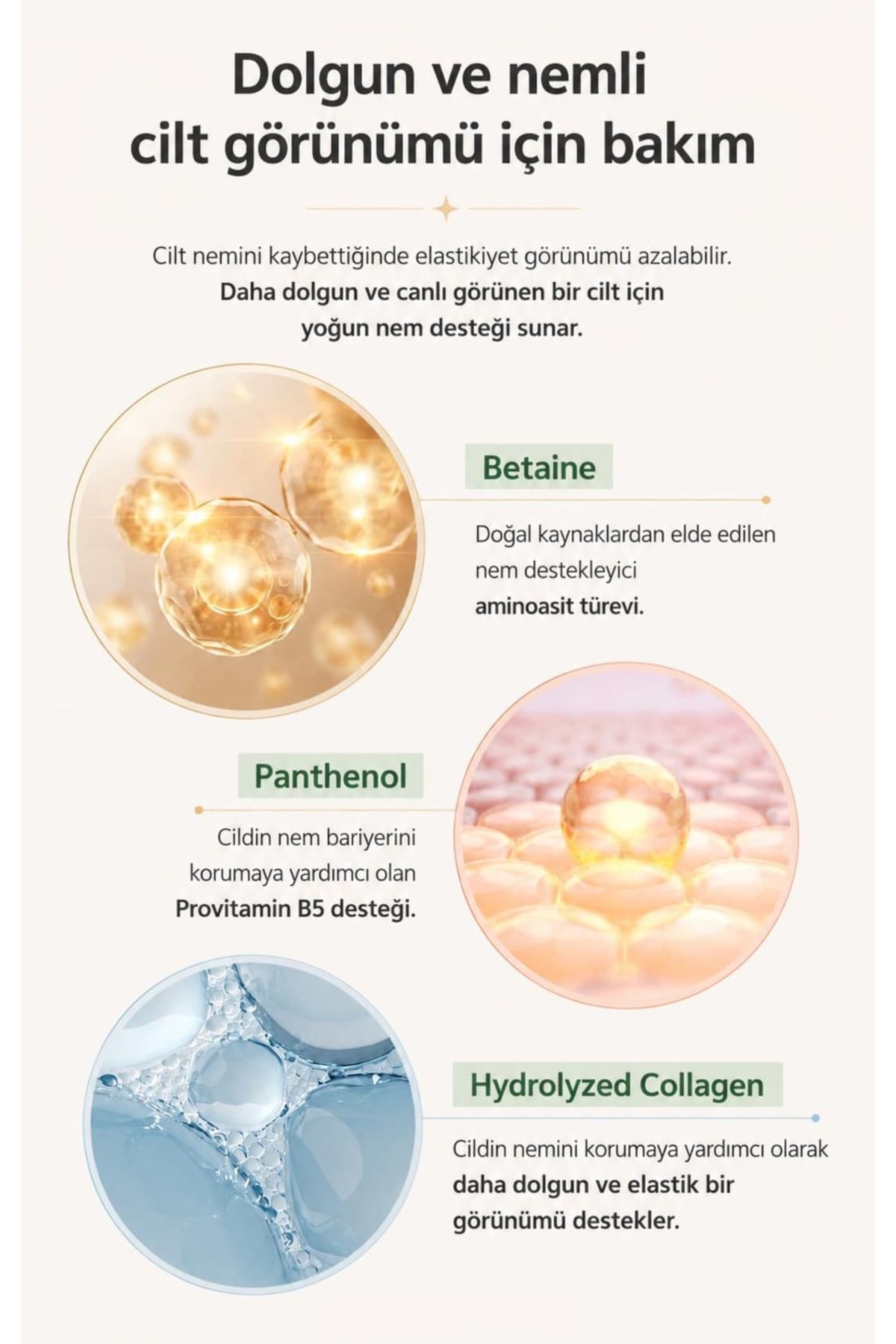 Dolgun ve nemli
cilt görünümü için bakım

Cilt nemini kaybettiğinde elastikiyet görünümü azalabilir.
Daha dolgun ve canlı görünen bir cilt için
yoğun nem desteği sunar.

Betaine

Doğal kaynaklardan elde edilen nem destekleyici aminoasit türevi.

Panthenol

Cildin nem bariyerini korumaya yardımcı olan Provitamin B5 desteği.

Hydrolyzed Collagen

Cildin nemini korumaya yardımcı olarak daha dolgun ve elastik bir görünümü destekler.